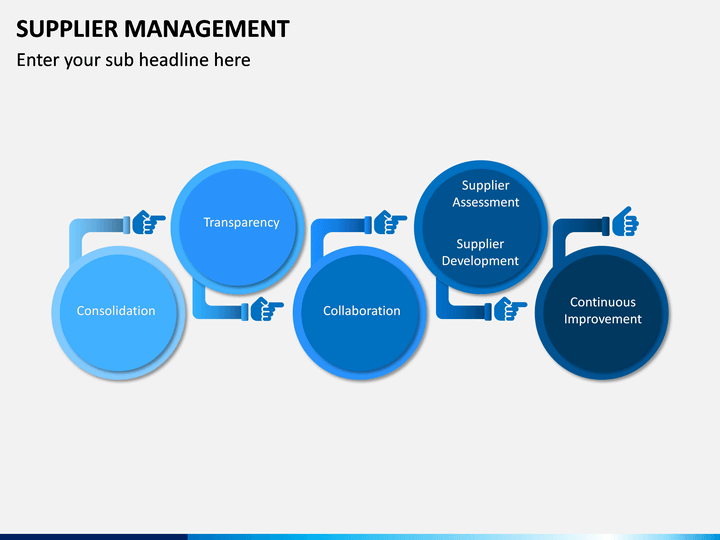 SUPPLIER MANAGEMENT
Enter your sub headline here

Consolidation

Transparency

Collaboration

Supplier Assessment

Supplier Development

Continuous Improvement